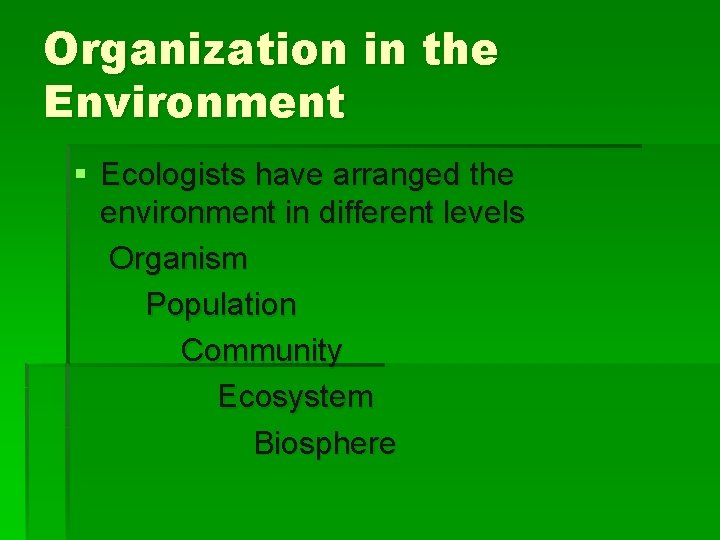 Organization in the Environment

▪ Ecologists have arranged the environment in different levels

Organism

Population

Community

Ecosystem

Biosphere